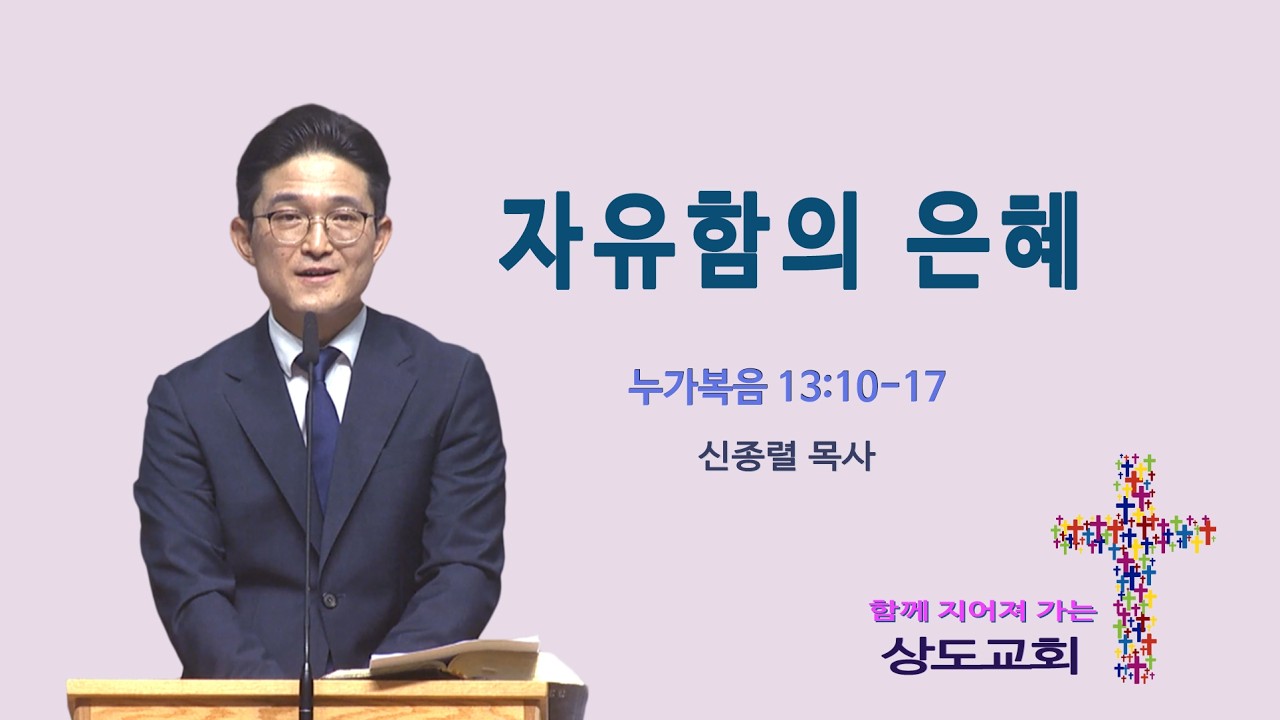 자유함의 은혜

누가복음 13:10-17

신종렬 목사

함께 지어져 가는
상도교회